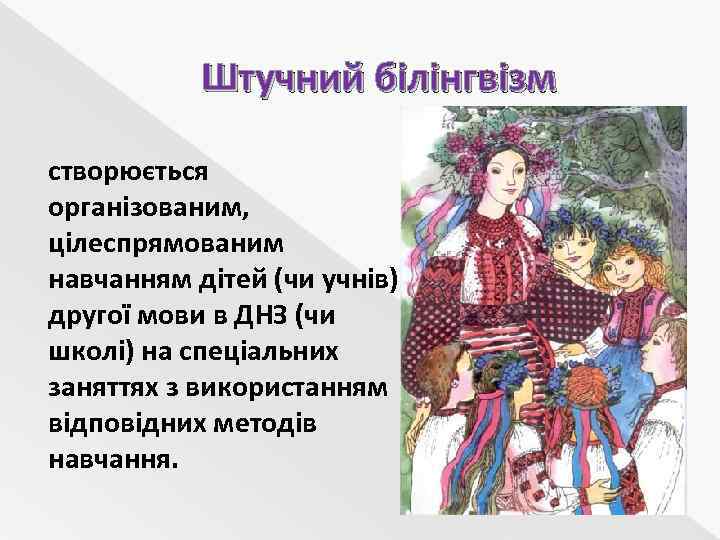 Штучний білінгвізм

створюється організованим, цілеспрямованим навчанням дітей (чи учнів) другої мови в ДНЗ (чи школі) на спеціальних заняттях з використанням відповідних методів навчання.